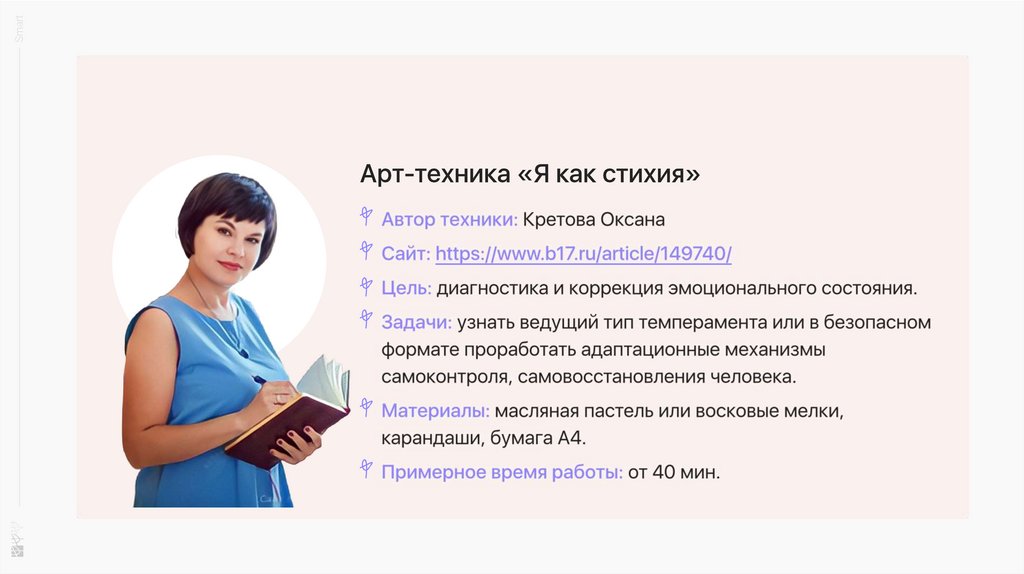 Smart

Арт-техника «Я как стихия»

Автор техники: Кретова Оксана

Сайт: https://www.b17.ru/article/149740/

Цель: диагностика и коррекция эмоционального состояния.

Задачи: узнать ведущий тип темперамента или в безопасном формате проработать адаптационные механизмы самоконтроля, самовосстановления человека.

Материалы: масляная пастель или восковые мелки, карандаши, бумага А4.

Примерное время работы: от 40 мин.